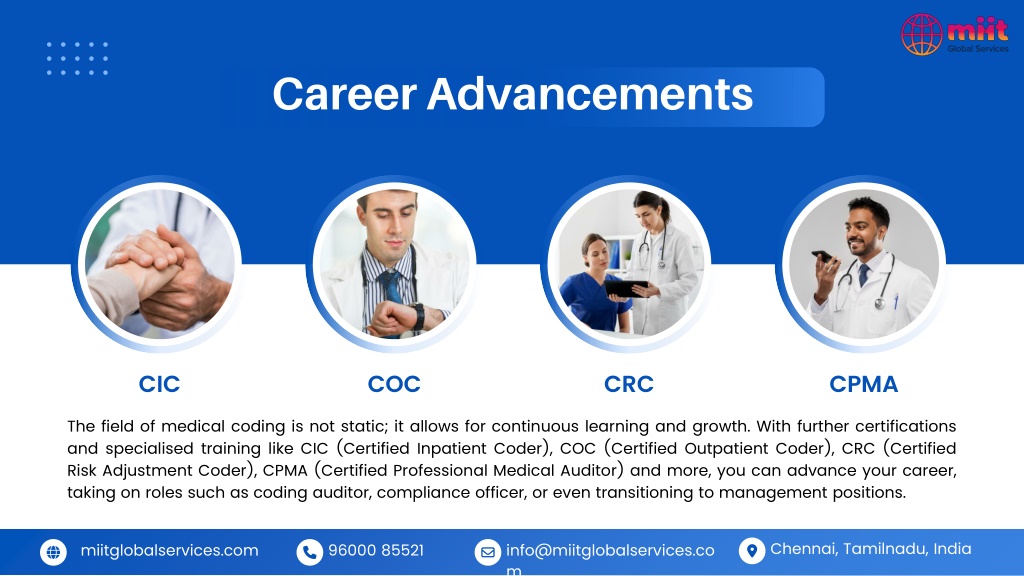 miit
Global Services

Career Advancements

CIC

COC

CRC

CPMA

The field of medical coding is not static; it allows for continuous learning and growth. With further certifications and specialised training like CIC (Certified Inpatient Coder), COC (Certified Outpatient Coder), CRC (Certified Risk Adjustment Coder), CPMA (Certified Professional Medical Auditor) and more, you can advance your career, taking on roles such as coding auditor, compliance officer, or even transitioning to management positions.

miitglobalservices.com

96000 85521

info@miitglobalservices.com

Chennai, Tamilnadu, India